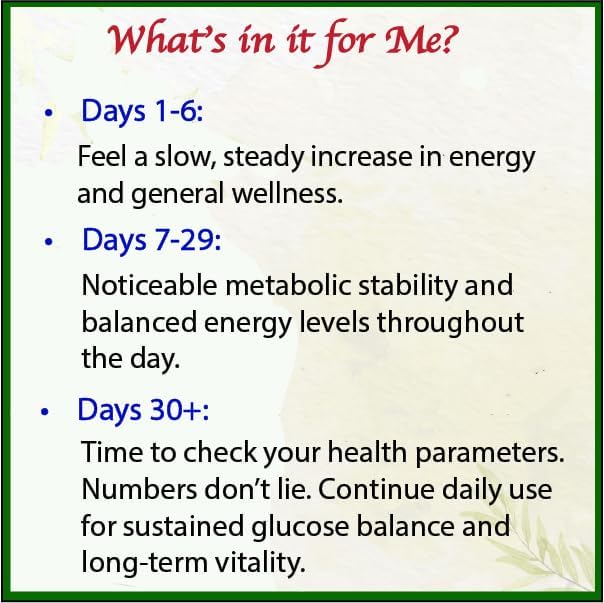 What's in it for Me?

• Days 1-6:

Feel a slow, steady increase in energy and general wellness.

• Days 7-29:

Noticeable metabolic stability and balanced energy levels throughout the day.

• Days 30+:

Time to check your health parameters. Numbers don't lie. Continue daily use for sustained glucose balance and long-term vitality.